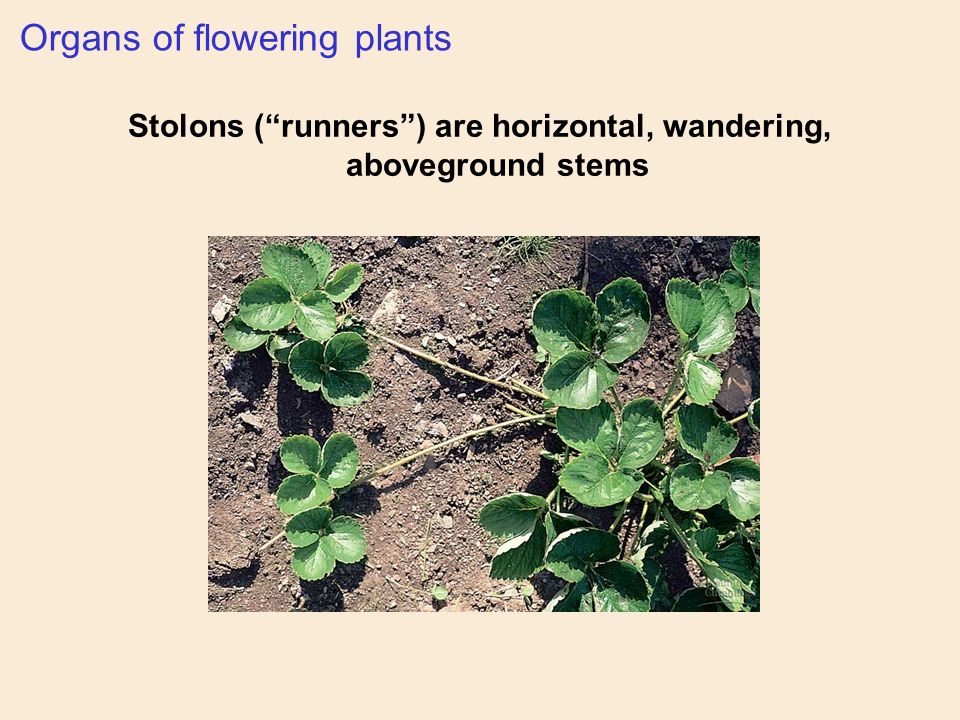 Organs of flowering plants

Stolons (“runners”) are horizontal, wandering, aboveground stems